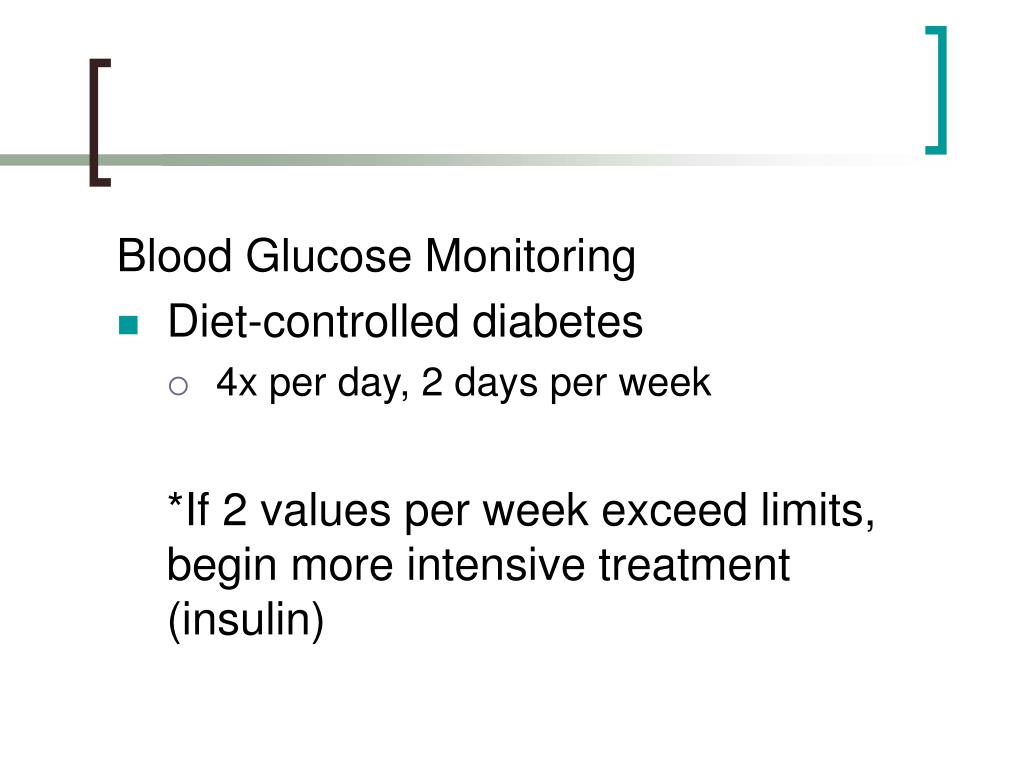 Blood Glucose Monitoring

Diet-controlled diabetes

4x per day, 2 days per week

*If 2 values per week exceed limits, begin more intensive treatment (insulin)